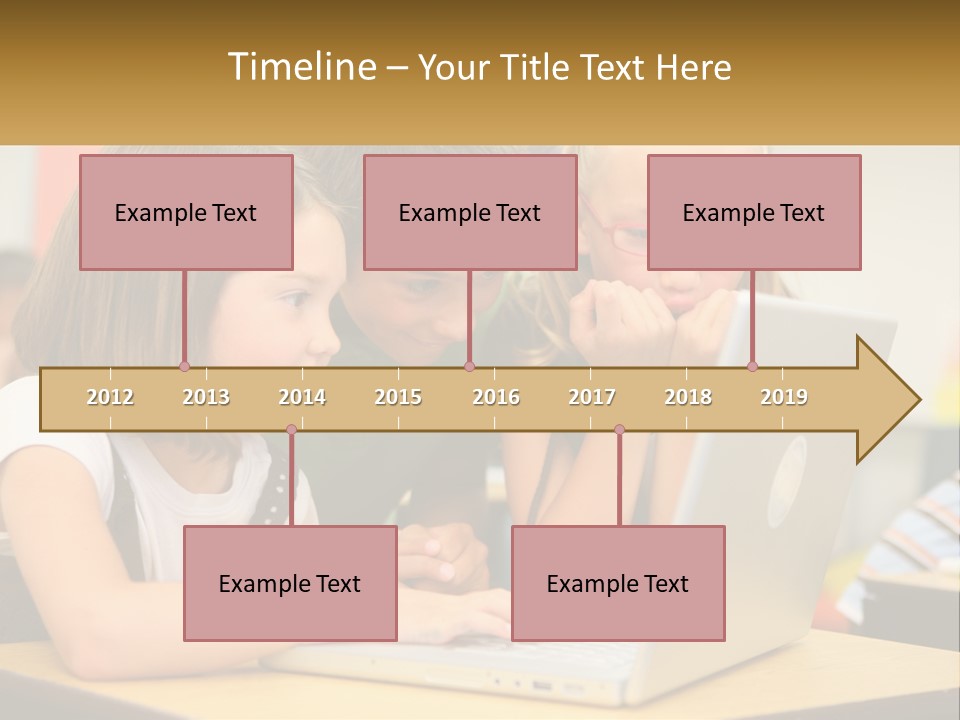 Timeline – Your Title Text Here

Example Text

Example Text

Example Text

2012 2013 2014 2015 2016 2017 2018 2019

Example Text

Example Text